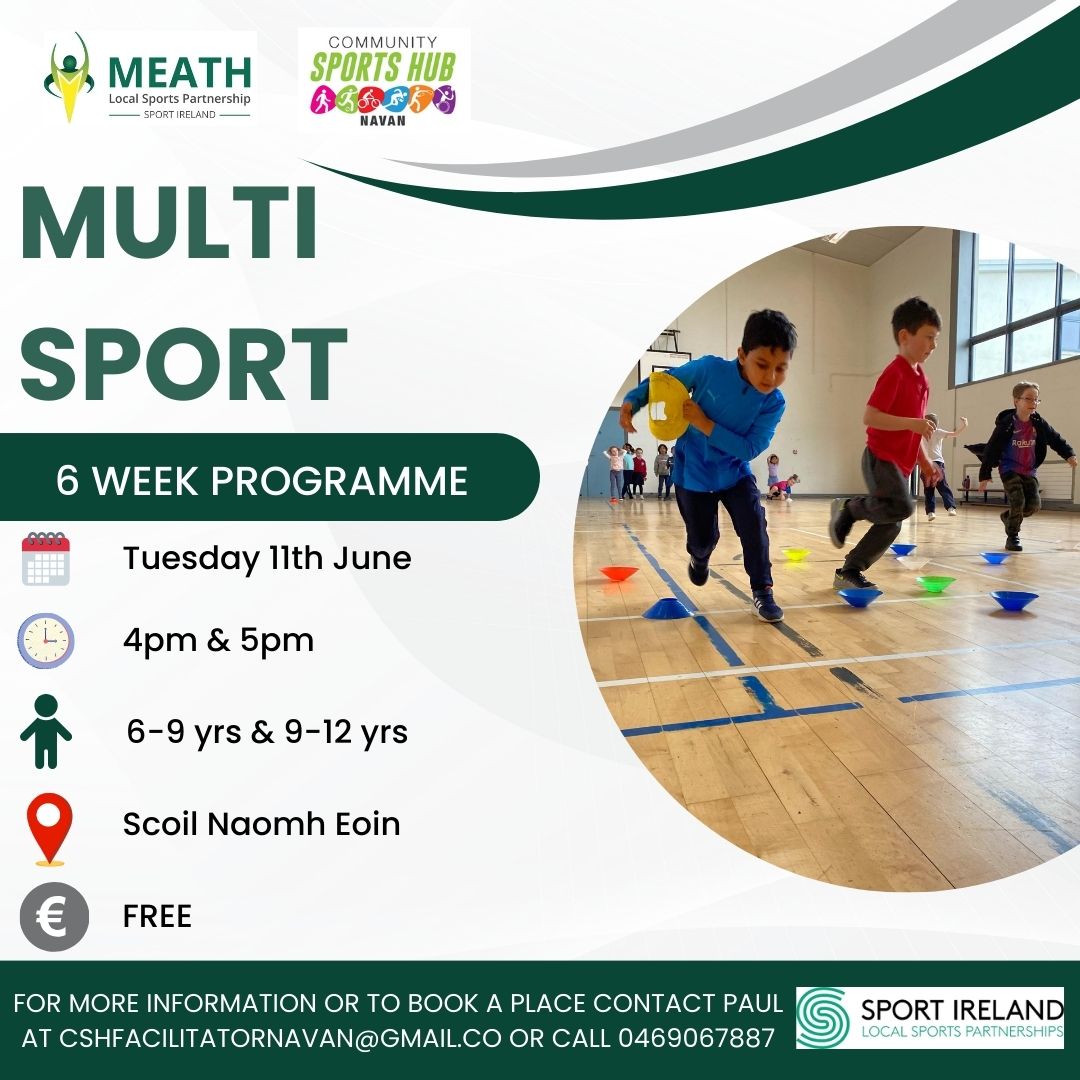 MEATH
Local Sports Partnership
SPORT IRELAND

COMMUNITY
SPORTS HUB
NAVAN

MULTI
SPORT

6 WEEK PROGRAMME

Tuesday 11th June

4pm & 5pm

6-9 yrs & 9-12 yrs

Scoil Naomh Eoin

€

FREE

FOR MORE INFORMATION OR TO BOOK A PLACE CONTACT PAUL AT CSHFACILITATORNAVAN@GMAIL.CO OR CALL 0469067887

SPORT IRELAND
LOCAL SPORTS PARTNERSHIPS